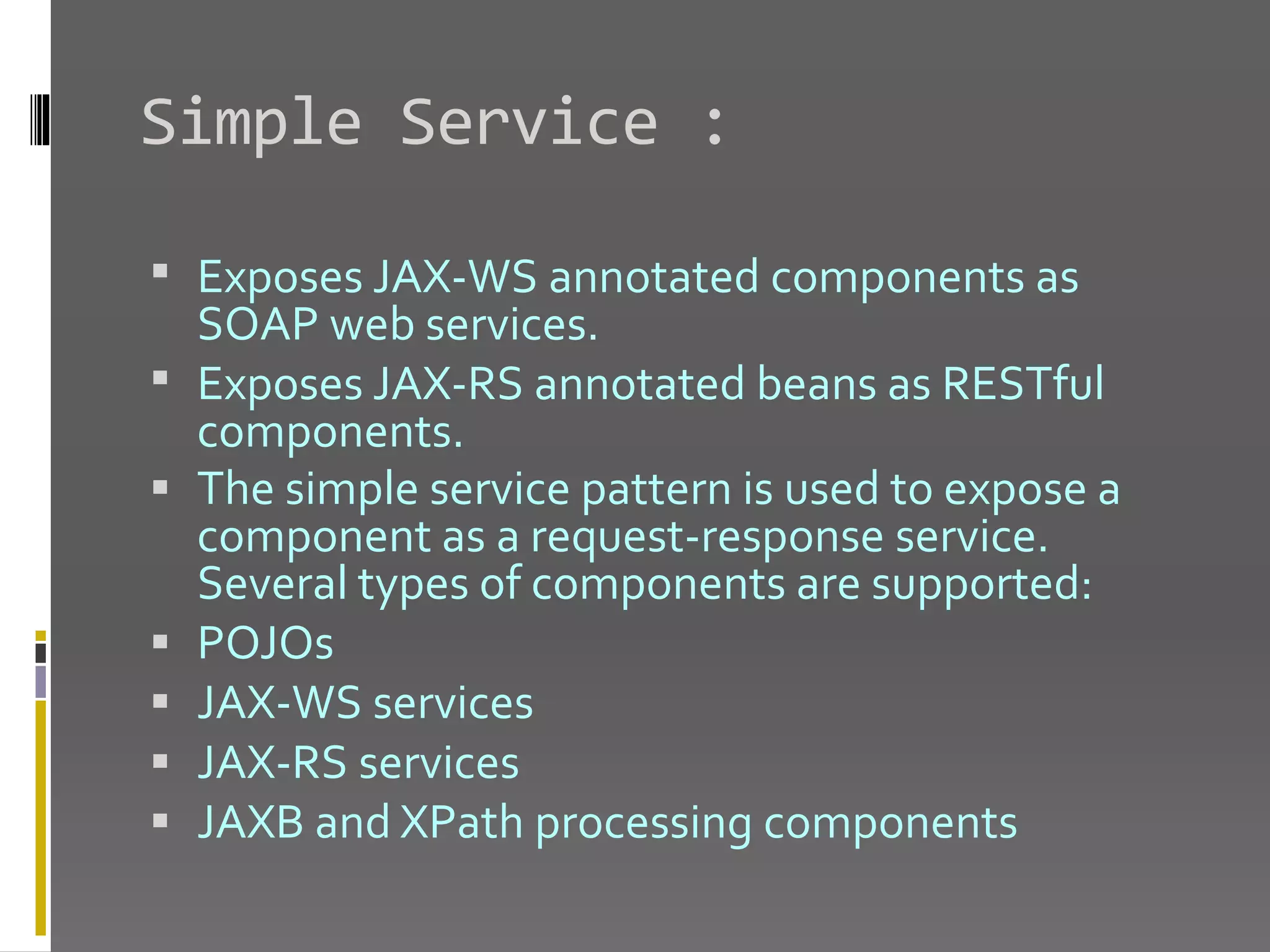 Simple Service :

▪ Exposes JAX-WS annotated components as SOAP web services.
▪ Exposes JAX-RS annotated beans as RESTful components.
▪ The simple service pattern is used to expose a component as a request-response service. Several types of components are supported:
▪ POJOs
▪ JAX-WS services
▪ JAX-RS services
▪ JAXB and XPath processing components